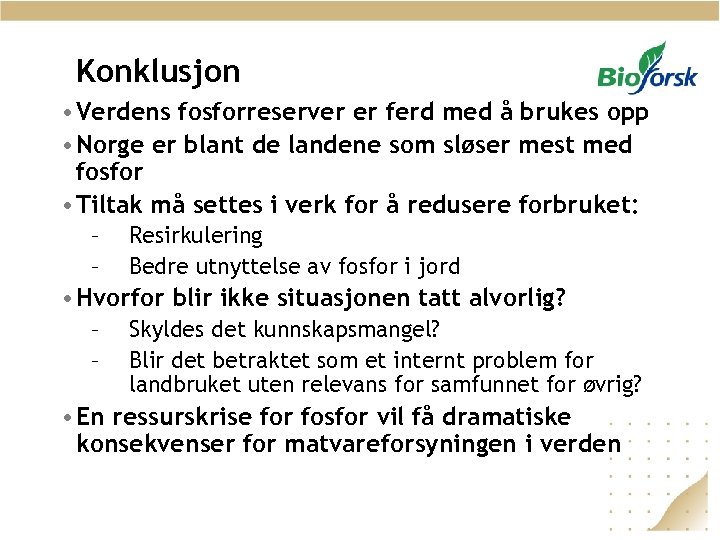 Konklusjon

Bioforsk

• Verdens fosforreserver er ferd med å brukes opp
• Norge er blant de landene som sløser mest med fosfor
• Tiltak må settes i verk for å redusere forbruket:
– Resirkulering
– Bedre utnyttelse av fosfor i jord
• Hvorfor blir ikke situasjonen tatt alvorlig?
– Skyldes det kunnskapsmangel?
– Blir det betraktet som et internt problem for landbruket uten relevans for samfunnet for øvrig?
• En ressurskrise for fosfor vil få dramatiske konsekvenser for matvareforsyningen i verden